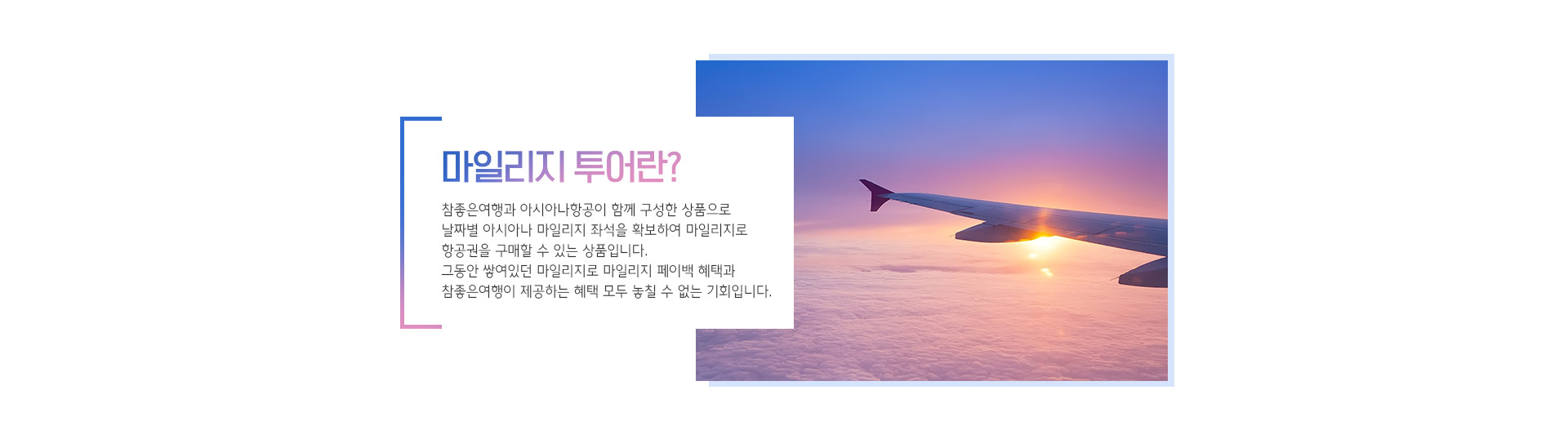 마일리지 투어란?

참좋은여행과 아시아나항공이 함께 구성한 상품으로
날짜별 아시아나 마일리지 좌석을 확보하여 마일리지로
항공권을 구매할 수 있는 상품입니다.
그동안 쌓여있던 마일리지로 마일리지 페이백 혜택과
참좋은여행이 제공하는 혜택 모두 놓칠 수 없는 기회입니다.